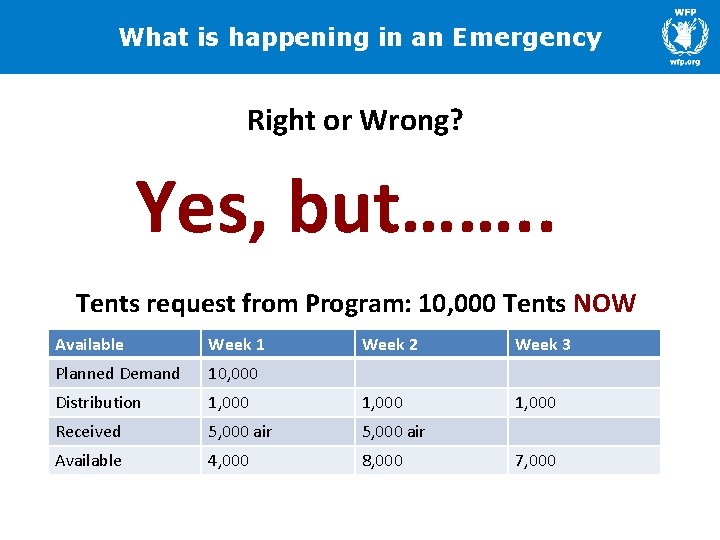 What is happening in an Emergency

WFP
wfp.org

Right or Wrong?

Yes, but……..

Tents request from Program: 10,000 Tents NOW

| Available | Week 1 | Week 2 | Week 3 |
|---|---|---|---|
| Planned Demand | 10,000 | | |
| Distribution | 1,000 | 1,000 | 1,000 |
| Received | 5,000 air | 5,000 air | |
| Available | 4,000 | 8,000 | 7,000 |